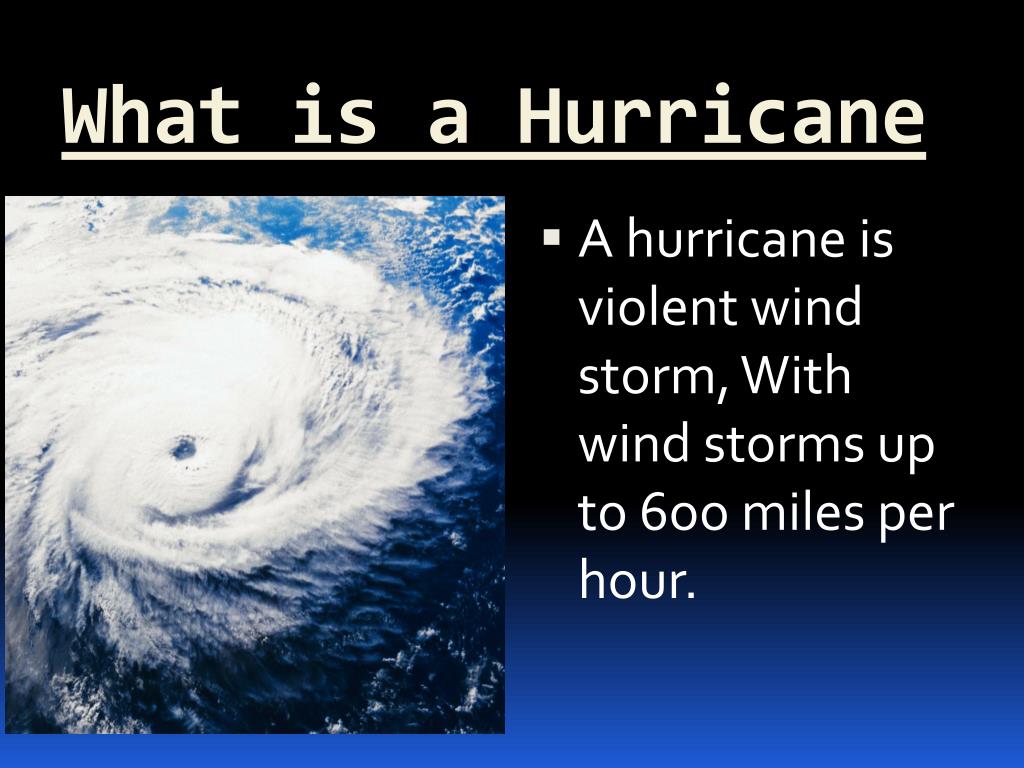 What is a Hurricane

▪ A hurricane is violent wind storm, With wind storms up to 600 miles per hour.